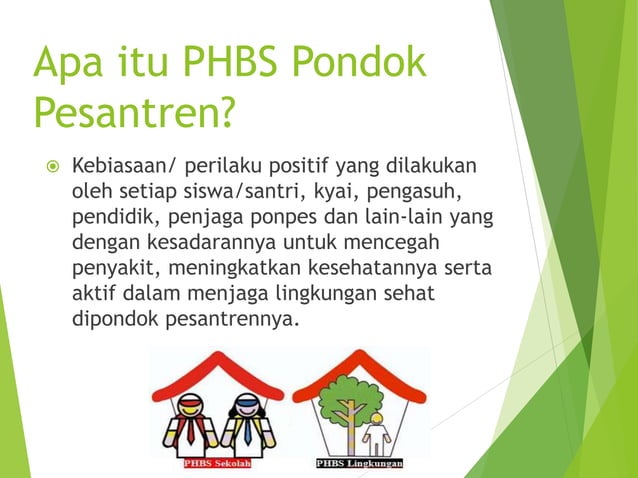 Apa itu PHBS Pondok Pesantren?

Kebiasaan/ perilaku positif yang dilakukan oleh setiap siswa/santri, kyai, pengasuh, pendidik, penjaga ponpes dan lain-lain yang dengan kesadarannya untuk mencegah penyakit, meningkatkan kesehatannya serta aktif dalam menjaga lingkungan sehat dipondok pesantrennya.

PHBS Sekolah

PHBS Lingkungan